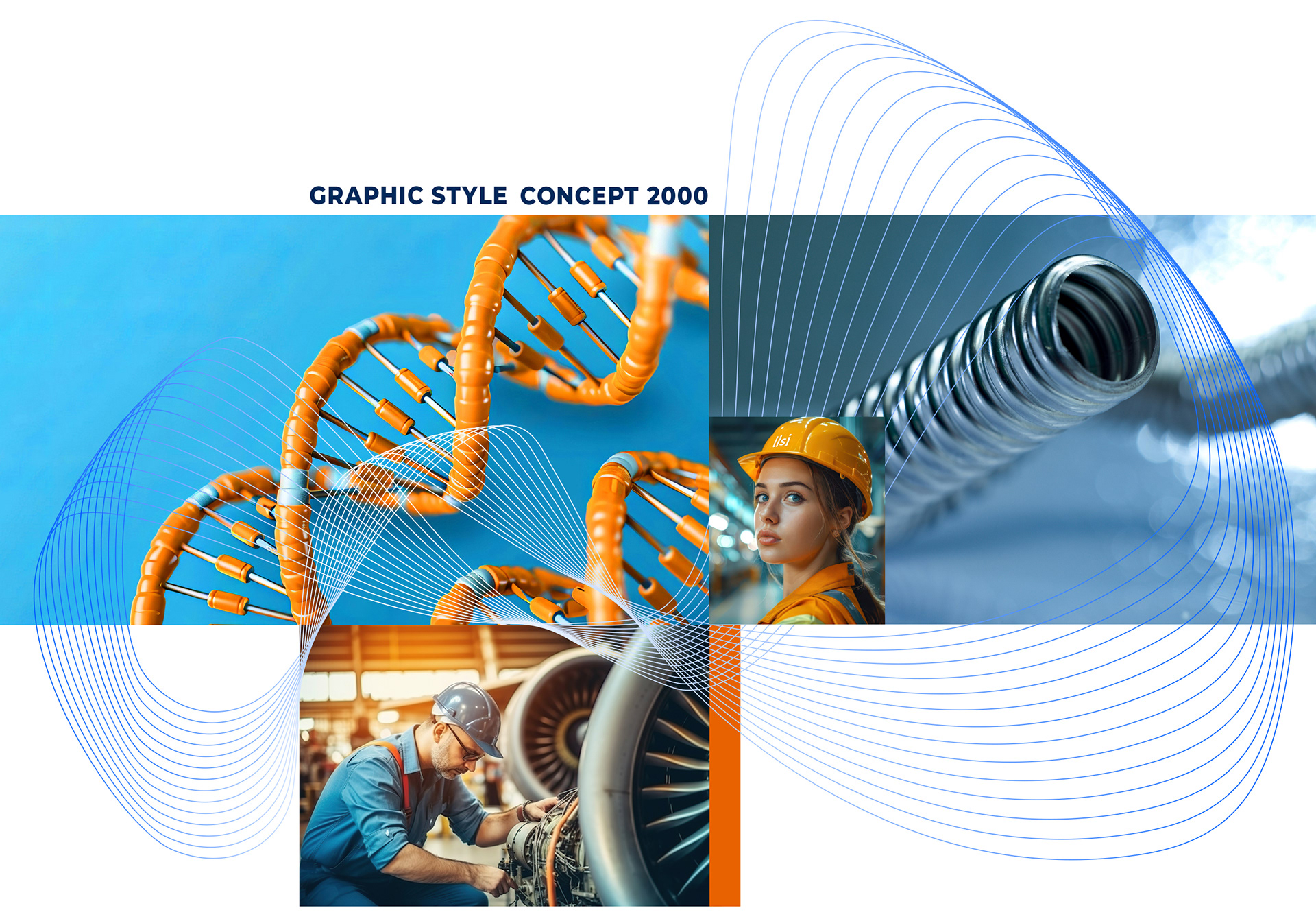 GRAPHIC STYLE CONCEPT 2000

lisi